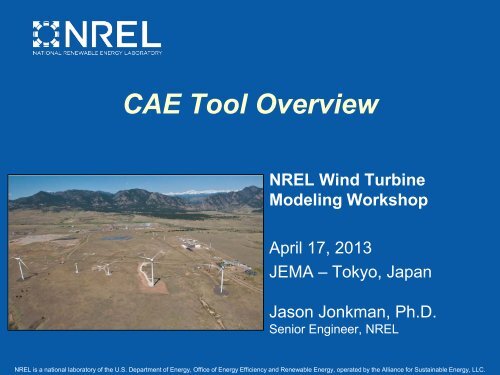 NREL
NATIONAL RENEWABLE ENERGY LABORATORY

CAE Tool Overview

NREL Wind Turbine Modeling Workshop

April 17, 2013
JEMA – Tokyo, Japan

Jason Jonkman, Ph.D.
Senior Engineer, NREL

NREL is a national laboratory of the U.S. Department of Energy, Office of Energy Efficiency and Renewable Energy, operated by the Alliance for Sustainable Energy, LLC.